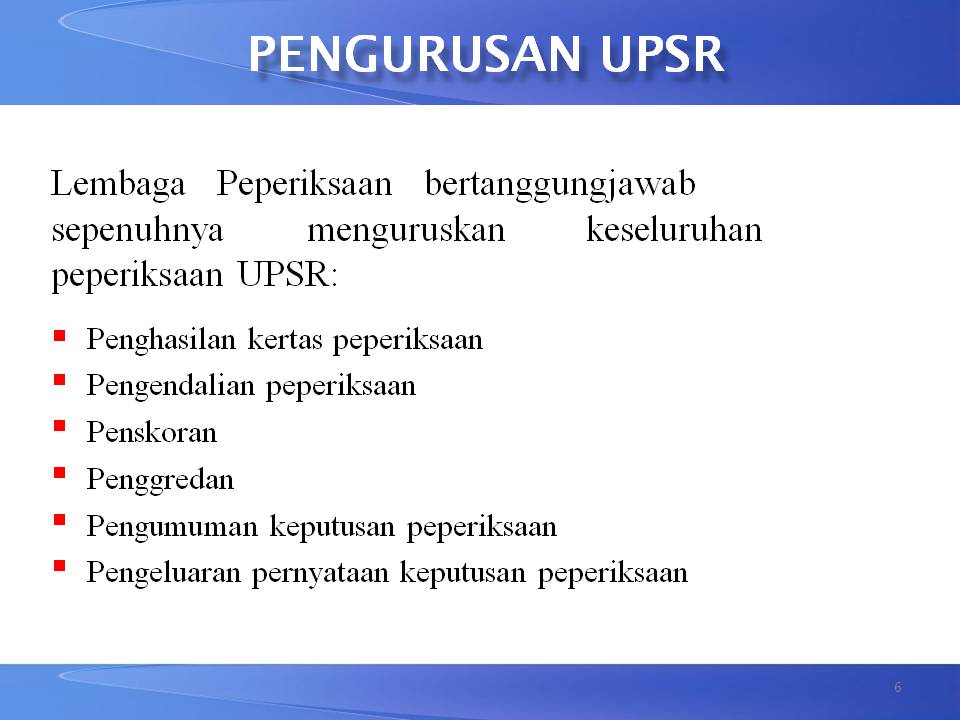 PENGURUSAN UPSR

Lembaga Peperiksaan bertanggungjawab sepenuhnya menguruskan keseluruhan peperiksaan UPSR:

- Penghasilan kertas peperiksaan
- Pengendalian peperiksaan
- Penskoran
- Penggredan
- Pengumuman keputusan peperiksaan
- Pengeluaran pernyataan keputusan peperiksaan

6